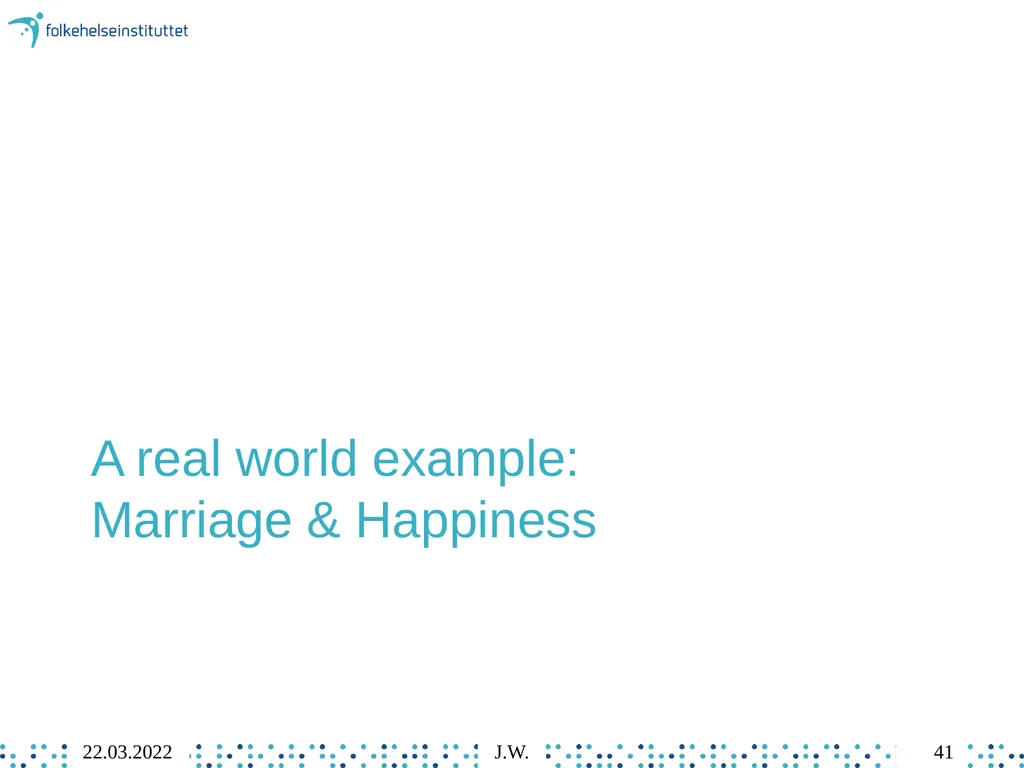 folkehelseinstituttet

A real world example:
Marriage & Happiness

22.03.2022 J.W. 41